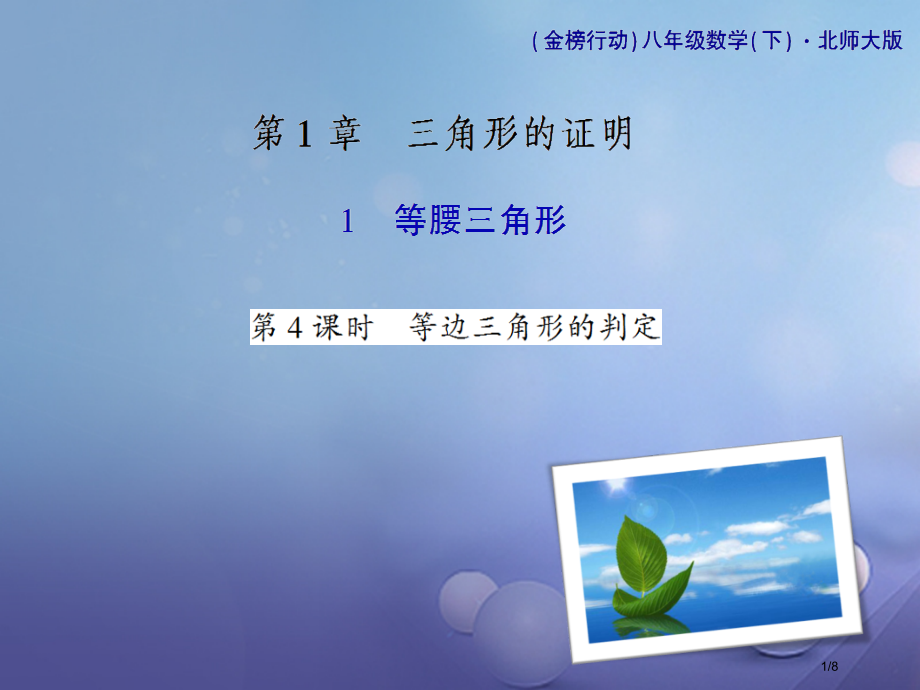 (金榜行动)八年级数学(下)·北师大版

第 1 章　三角形的证明

1　等腰三角形

第 4 课时　等边三角形的判定

1/8